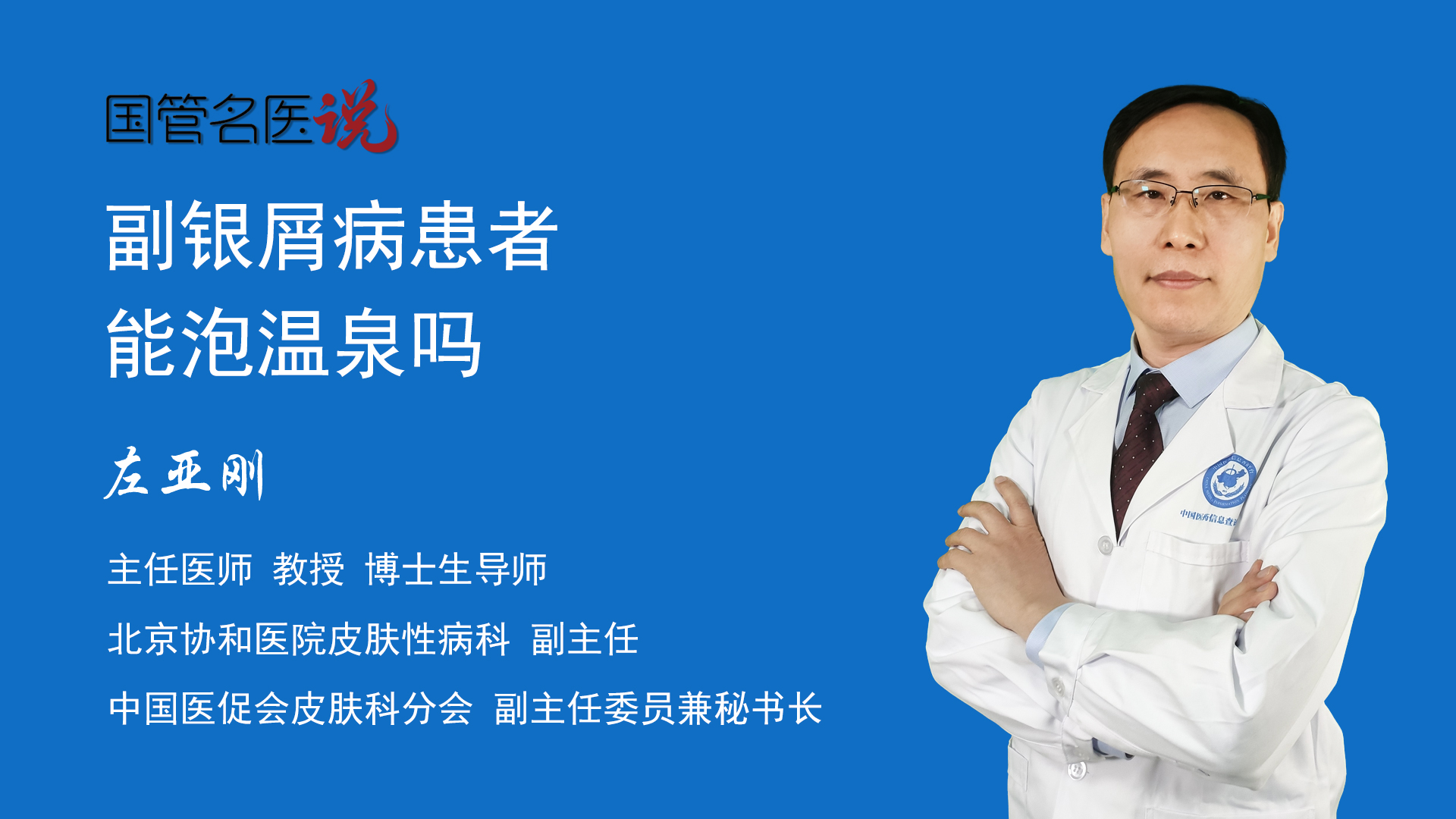 国管名医说

副银屑病患者
能泡温泉吗

左亚刚

主任医师 教授 博士生导师

北京协和医院皮肤性病科 副主任

中国医促会皮肤科分会 副主任委员兼秘书长

中国医药信息查询